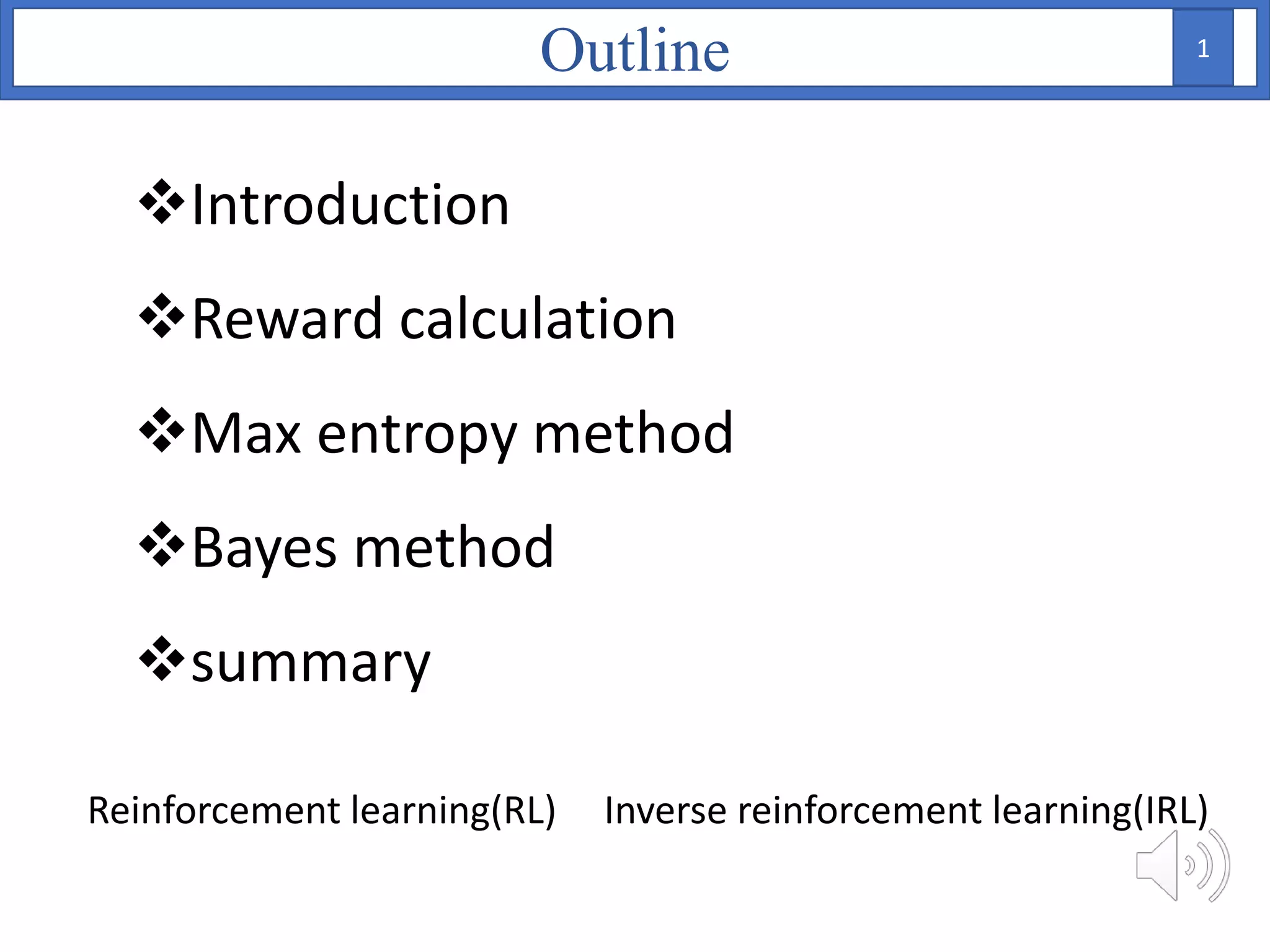 Outline

1

❖Introduction

❖Reward calculation

❖Max entropy method

❖Bayes method

❖summary

Reinforcement learning(RL) Inverse reinforcement learning(IRL)